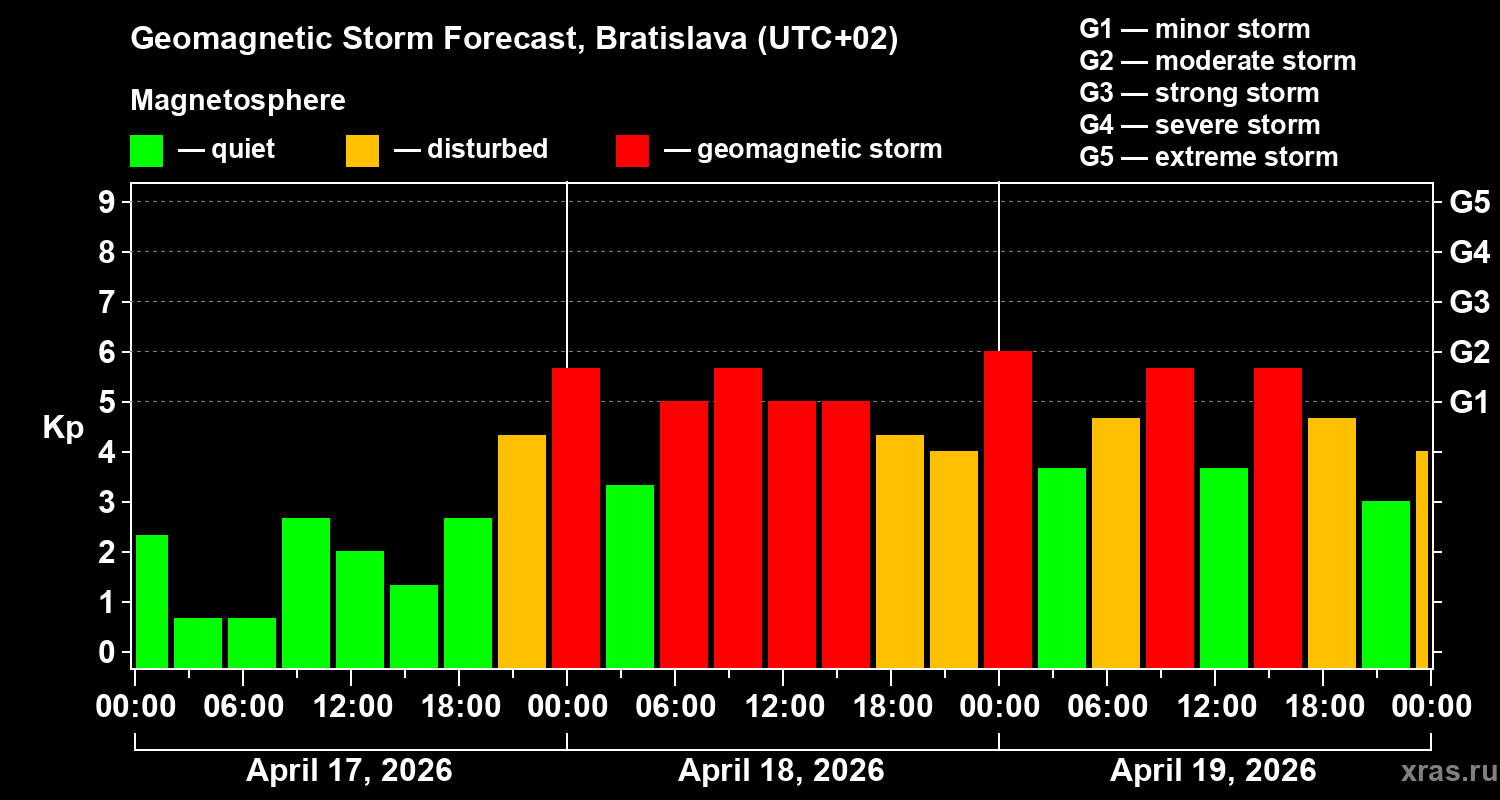 Geomagnetic Storm Forecast, Bratislava (UTC+02)

Magnetosphere

— quiet — disturbed — geomagnetic storm

G1 — minor storm
G2 — moderate storm
G3 — strong storm
G4 — severe storm
G5 — extreme storm

Kp

9
8
7
6
5
4
3
2
1
0

G5
G4
G3
G2
G1

00:00 06:00 12:00 18:00 00:00 06:00 12:00 18:00 00:00 06:00 12:00 18:00 00:00

April 17, 2026
April 18, 2026
April 19, 2026

xras.ru